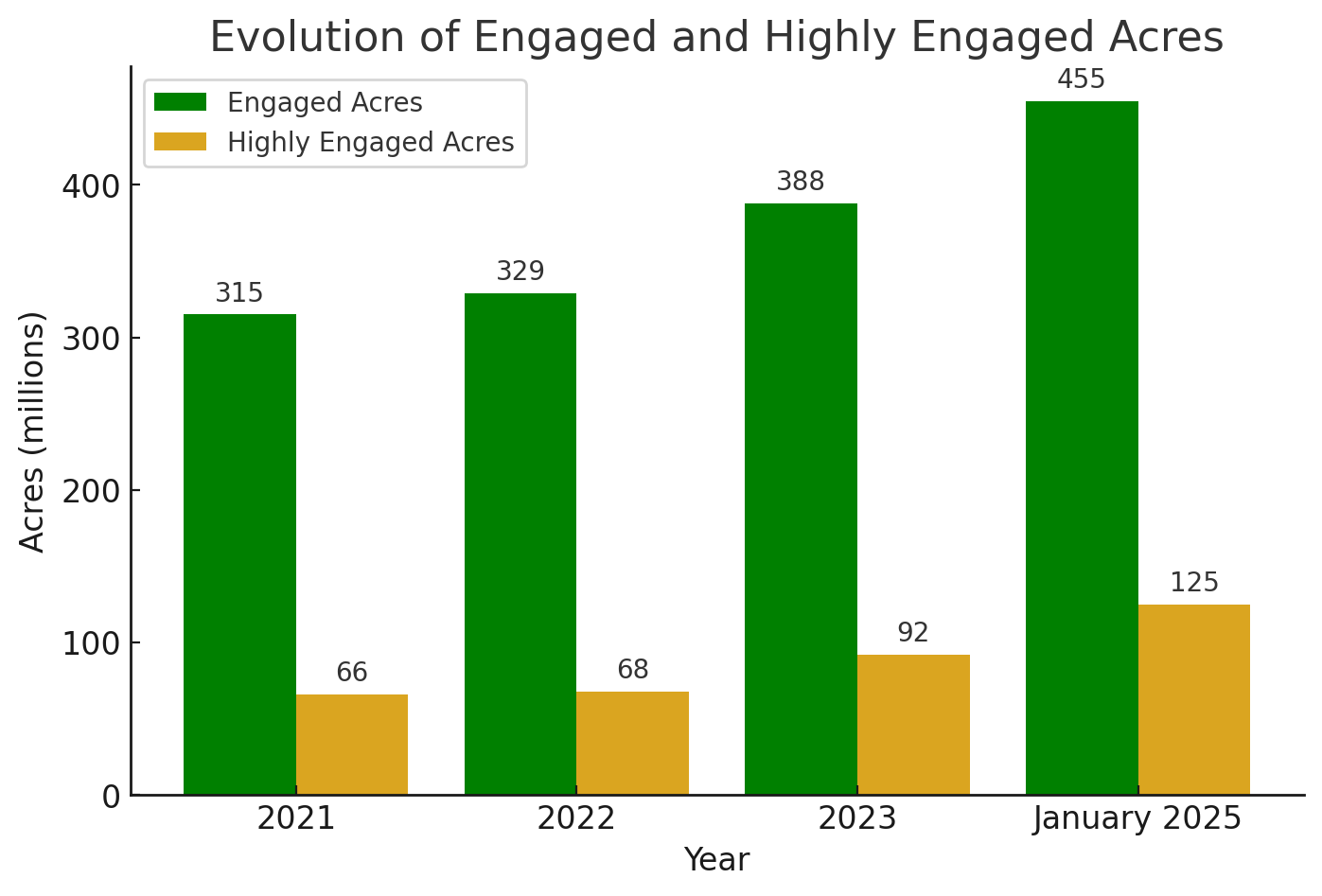 Evolution of Engaged and Highly Engaged Acres

Engaged Acres
Highly Engaged Acres

Acres (millions)

400
300
200
100
0

315
66
329
68
388
92
455
125

2021
2022
2023
January 2025

Year